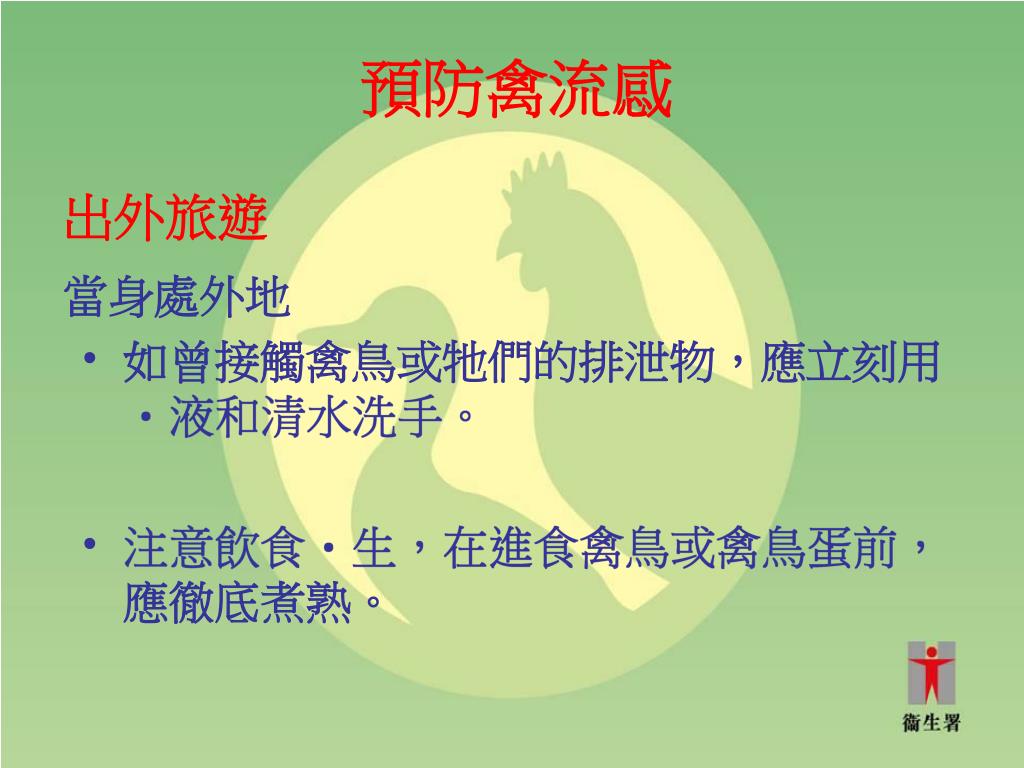 預防禽流感

出外旅遊

當身處外地

• 如曾接觸禽鳥或牠們的排泄物，應立刻用・液和清水洗手。

• 注意飲食・生，在進食禽鳥或禽鳥蛋前，應徹底煮熟。

衞生署